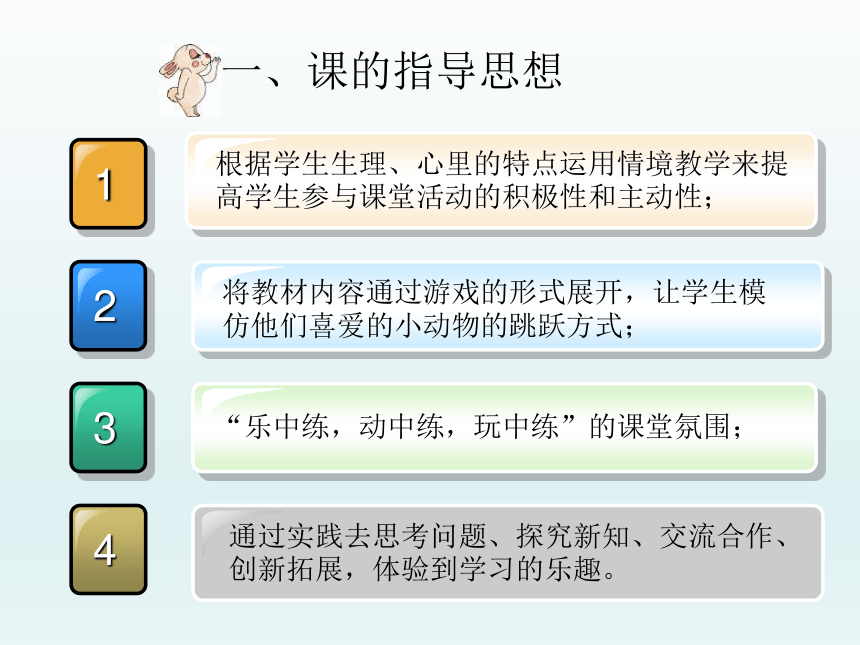 一、课的指导思想

1

根据学生生理、心里的特点运用情境教学来提高学生参与课堂活动的积极性和主动性；

2

将教材内容通过游戏的形式展开，让学生模仿他们喜爱的小动物的跳跃方式；

3

“乐中练，动中练，玩中练”的课堂氛围；

4

通过实践去思考问题、探究新知、交流合作、创新拓展，体验到学习的乐趣。